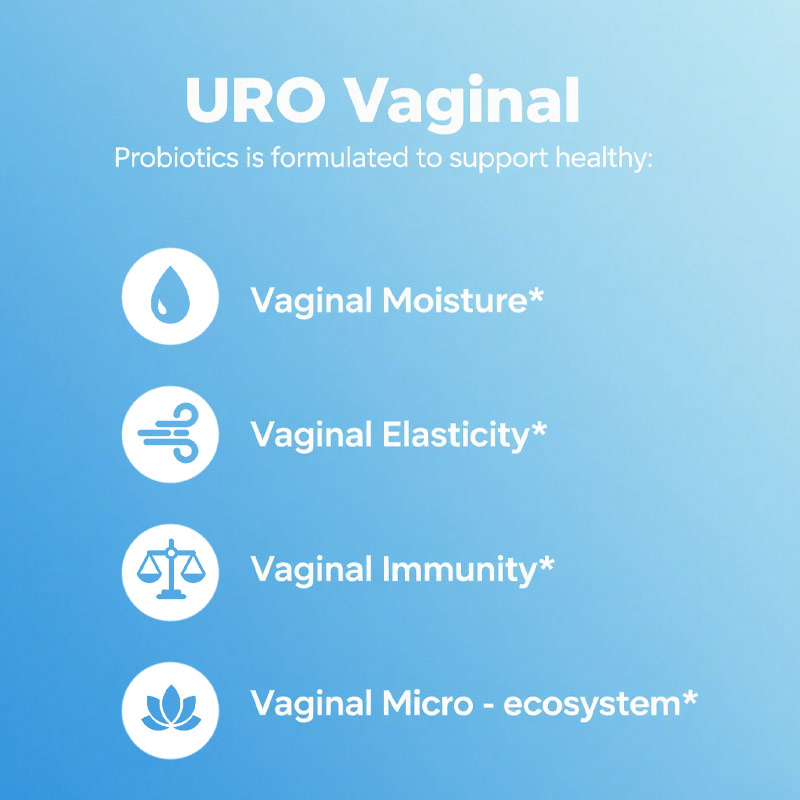 URO Vaginal

Probiotics is formulated to support healthy:

Vaginal Moisture*

Vaginal Elasticity*

Vaginal Immunity*

Vaginal Micro - ecosystem*